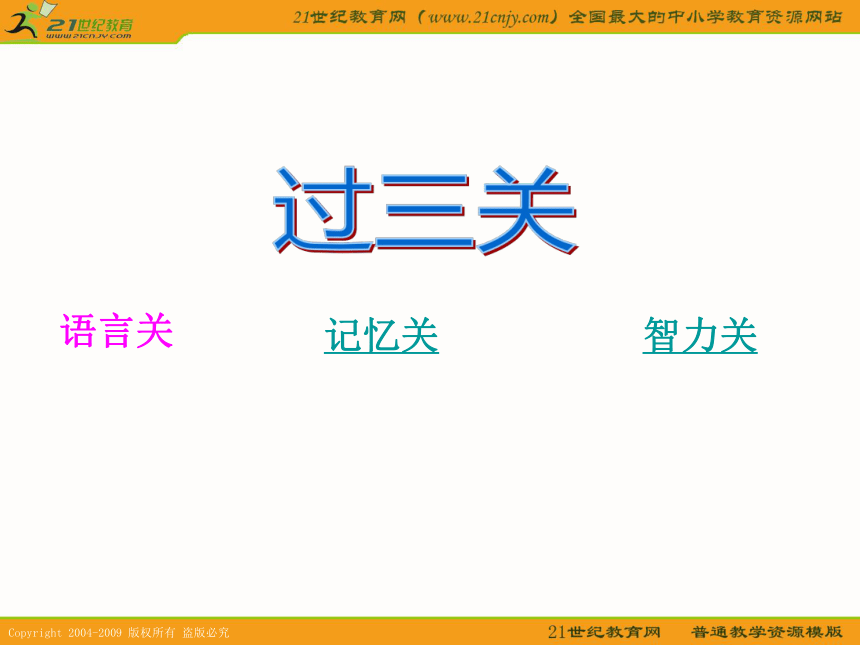 21世纪教育
www.21cnjy.com
21世纪教育网（www.21cnjy.com）全国最大的中小学教育资源网站

过三关

语言关

记忆关

智力关

Copyright 2004-2009 版权所有 盗版必究

21世纪教育网 普通教学资源模版